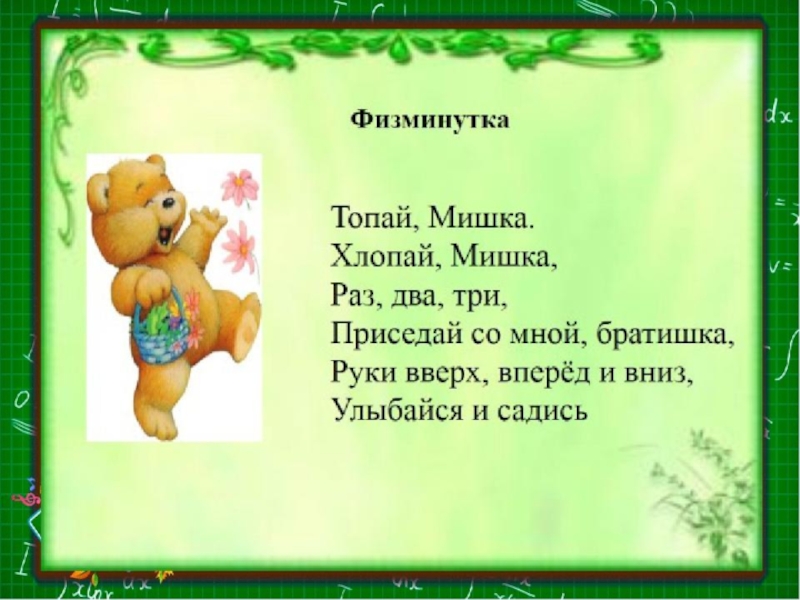 Физминутка

Топай, Мишка.
Хлопай, Мишка,
Раз, два, три,
Приседай со мной, братишка,
Руки вверх, вперёд и вниз,
Улыбайся и садись